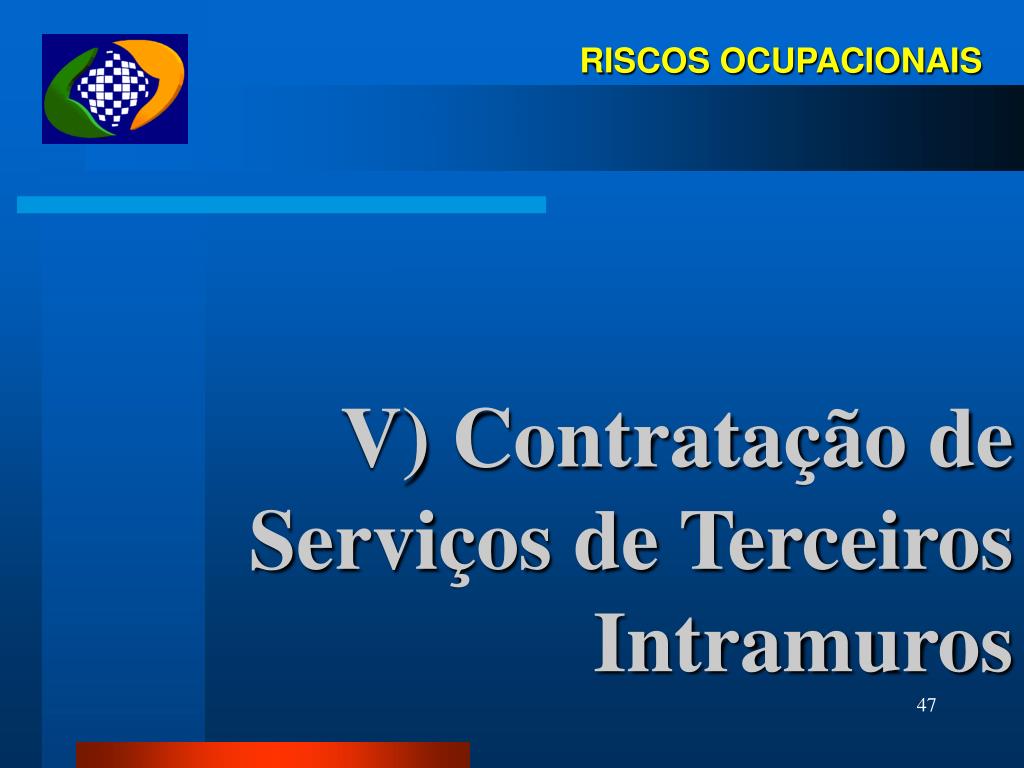 RISCOS OCUPACIONAIS

V) Contratação de Serviços de Terceiros Intramuros

47